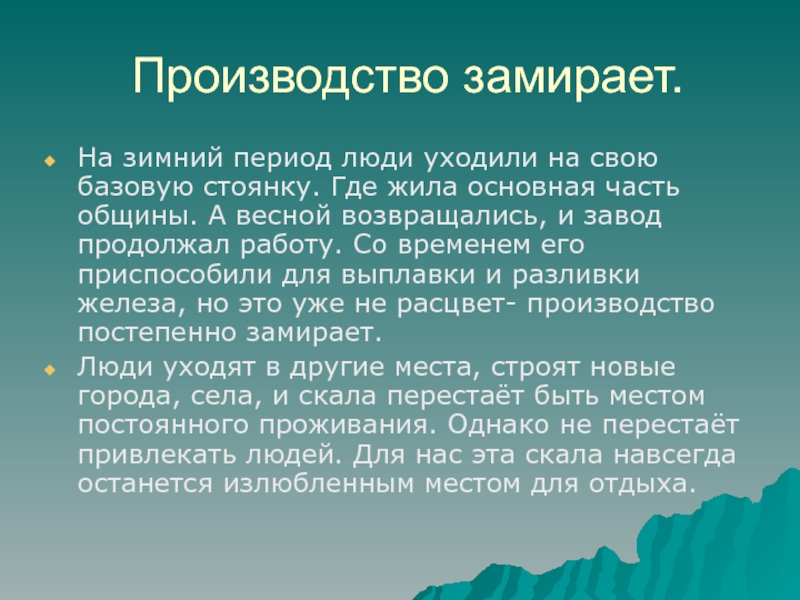 Производство замирает.

На зимний период люди уходили на свою базовую стоянку. Где жила основная часть общины. А весной возвращались, и завод продолжал работу. Со временем его приспособили для выплавки и разливки железа, но это уже не расцвет- производство постепенно замирает.

Люди уходят в другие места, строят новые города, села, и скала перестаёт быть местом постоянного проживания. Однако не перестаёт привлекать людей. Для нас эта скала навсегда останется излюбленным местом для отдыха.